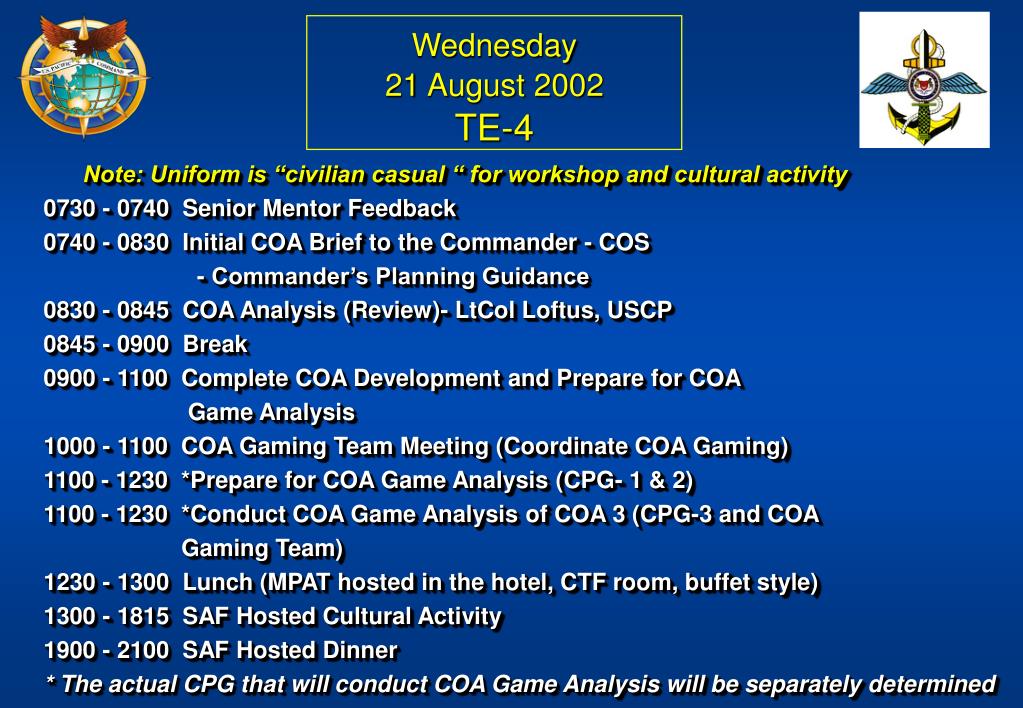 U.S. PACIFIC COMMAND

Wednesday
21 August 2002
TE-4

Note: Uniform is “civilian casual “ for workshop and cultural activity

0730 - 0740 Senior Mentor Feedback
0740 - 0830 Initial COA Brief to the Commander - COS
- Commander’s Planning Guidance
0830 - 0845 COA Analysis (Review)- LtCol Loftus, USCP
0845 - 0900 Break
0900 - 1100 Complete COA Development and Prepare for COA Game Analysis
1000 - 1100 COA Gaming Team Meeting (Coordinate COA Gaming)
1100 - 1230 *Prepare for COA Game Analysis (CPG- 1 & 2)
1100 - 1230 *Conduct COA Game Analysis of COA 3 (CPG-3 and COA Gaming Team)
1230 - 1300 Lunch (MPAT hosted in the hotel, CTF room, buffet style)
1300 - 1815 SAF Hosted Cultural Activity
1900 - 2100 SAF Hosted Dinner
* The actual CPG that will conduct COA Game Analysis will be separately determined